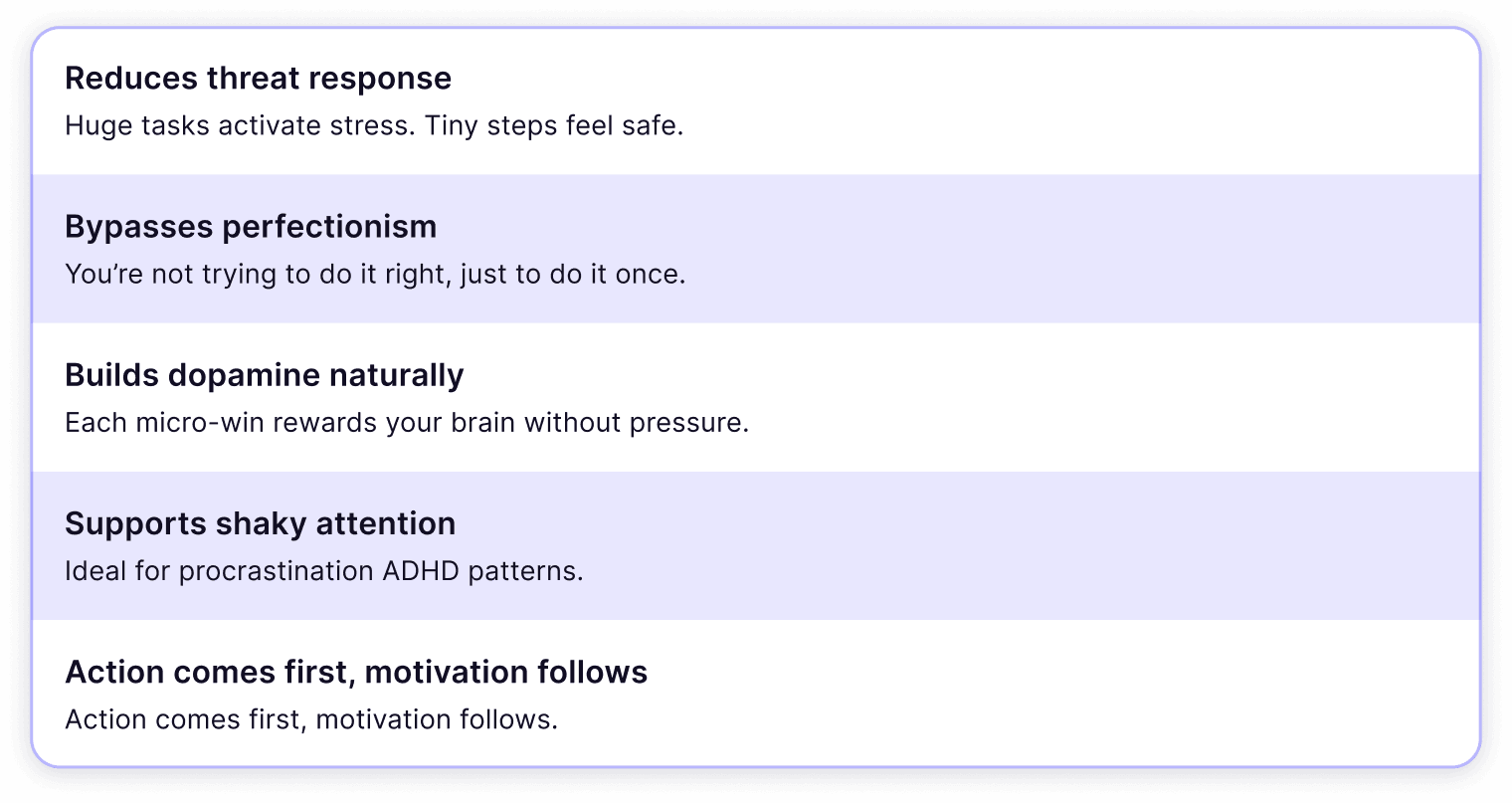 Reduces threat response

Huge tasks activate stress. Tiny steps feel safe.

Bypasses perfectionism

You’re not trying to do it right, just to do it once.

Builds dopamine naturally

Each micro-win rewards your brain without pressure.

Supports shaky attention

Ideal for procrastination ADHD patterns.

Action comes first, motivation follows

Action comes first, motivation follows.